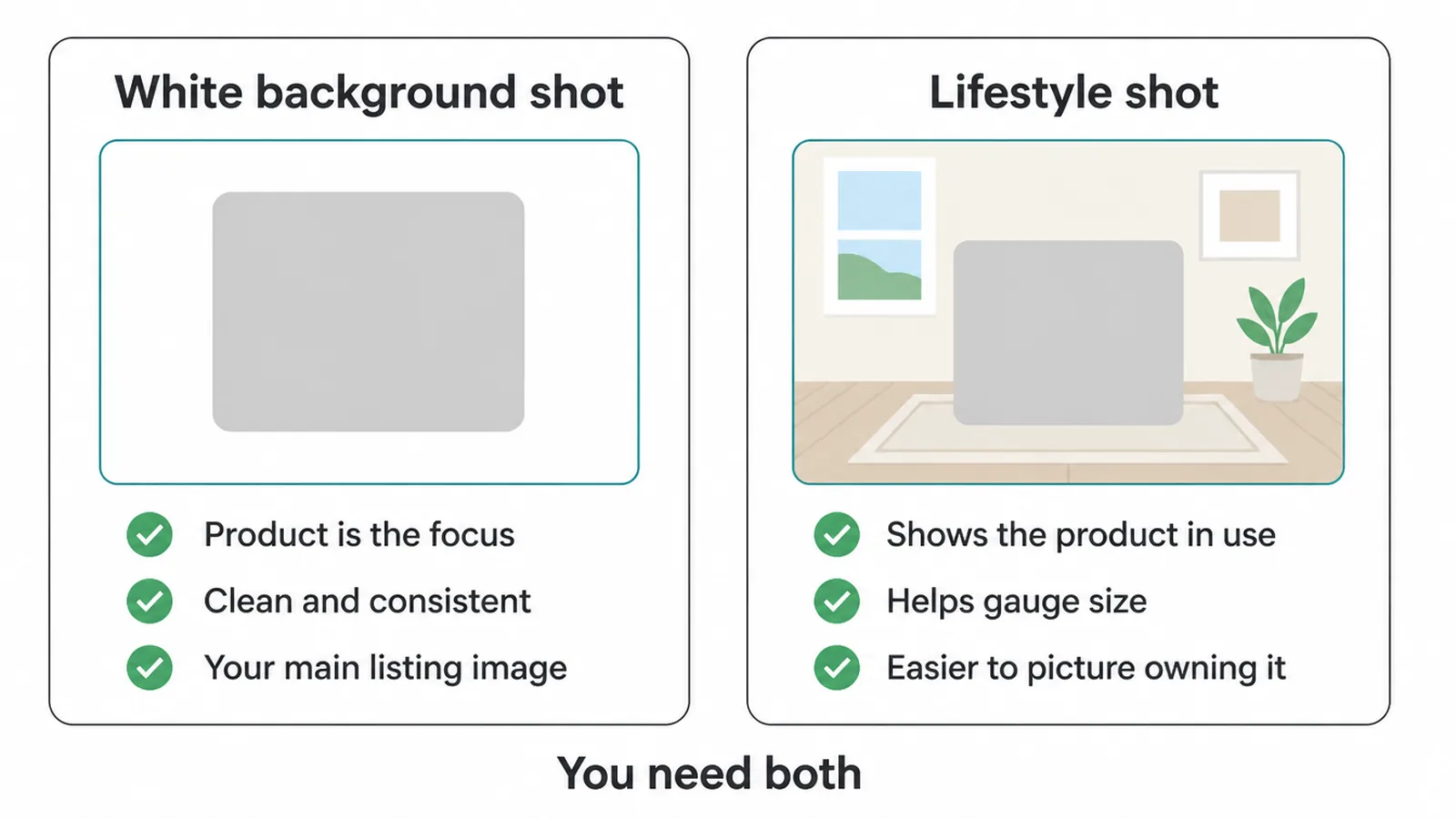 White background shot

Product is the focus
Clean and consistent
Your main listing image

Lifestyle shot

Shows the product in use
Helps gauge size
Easier to picture owning it

You need both